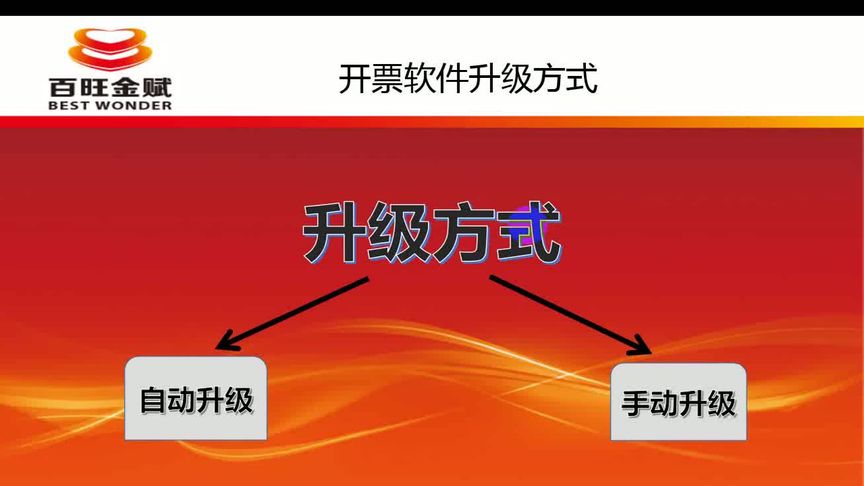 百旺金赋
BEST WONDER

开票软件升级方式

升级方式

自动升级

手动升级